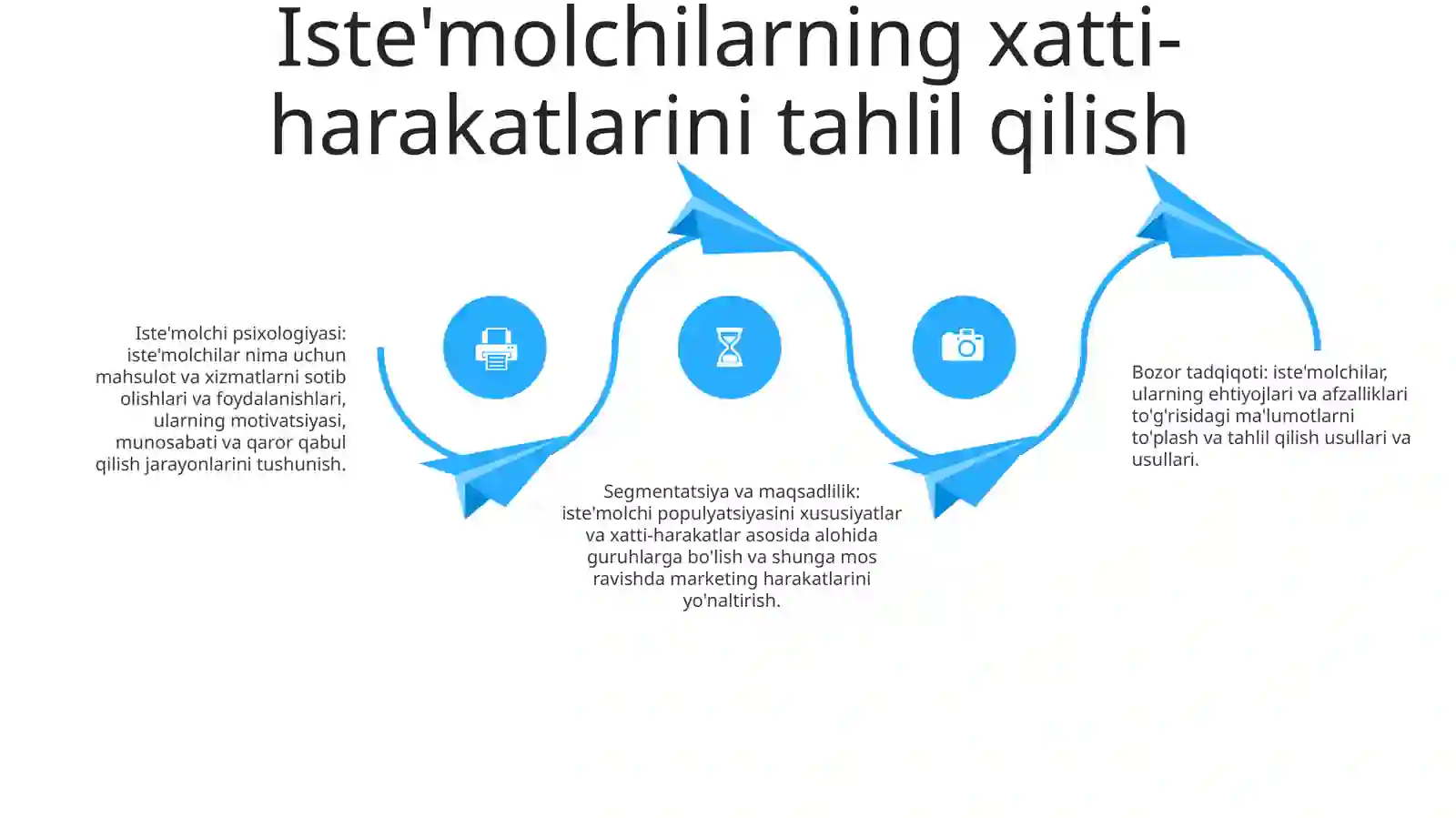 Iste'molchilarning xatti-harakatlarini tahlil qilish

Iste'molchi psixologiyasi: iste'molchilar nima uchun mahsulot va xizmatlarni sotib olishlari va foydalanishlari, ularning motivatsiyasi, munosabati va qaror qabul qilish jarayonlarini tushunish.

Segmentatsiya va maqsadlilik: iste'molchi populyatsiyasini xususiyatlar va xatti-harakatlar asosida alohida guruhlarga bo'lish va shunga mos ravishda marketing harakatlarini yo'naltirish.

Bozor tadqiqoti: iste'molchilar, ularning ehtiyojlari va afzalliklari to'g'risidagi ma'lumotlarni to'plash va tahlil qilish usullari va usullari.